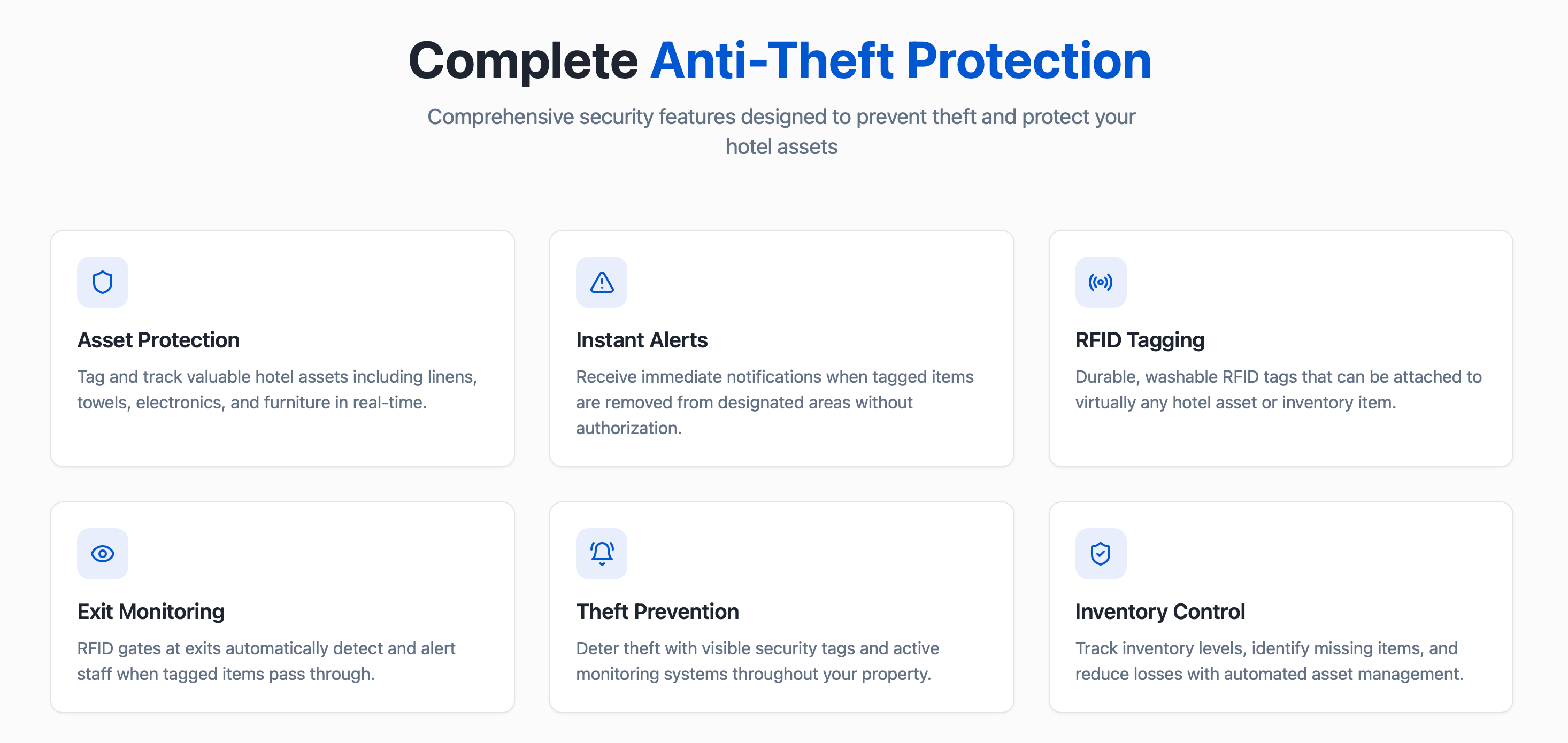 Complete Anti-Theft Protection

Comprehensive security features designed to prevent theft and protect your hotel assets

Asset Protection

Tag and track valuable hotel assets including linens, towels, electronics, and furniture in real-time.

Instant Alerts

Receive immediate notifications when tagged items are removed from designated areas without authorization.

RFID Tagging

Durable, washable RFID tags that can be attached to virtually any hotel asset or inventory item.

Exit Monitoring

RFID gates at exits automatically detect and alert staff when tagged items pass through.

Theft Prevention

Deter theft with visible security tags and active monitoring systems throughout your property.

Inventory Control

Track inventory levels, identify missing items, and reduce losses with automated asset management.